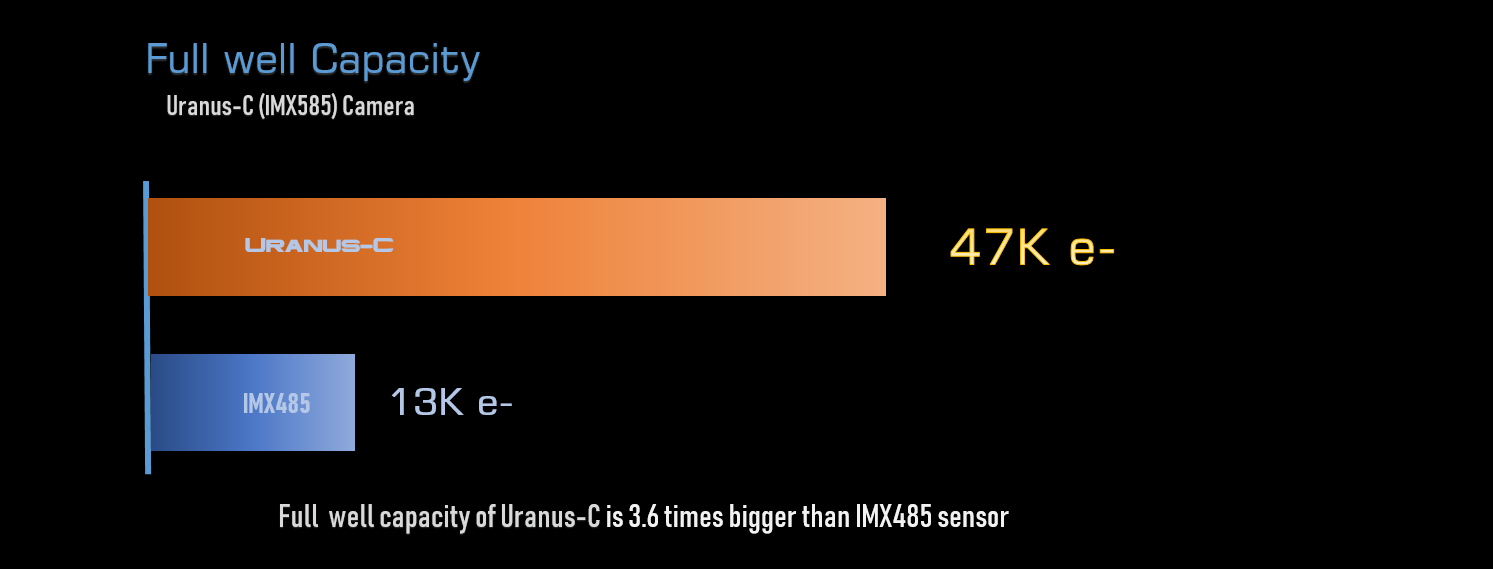 Full well Capacity

Uranus-C (IMX585) Camera

URANUS-C

47K e-

IMX485

13K e-

Full well capacity of Uranus-C is 3.6 times bigger than IMX485 sensor